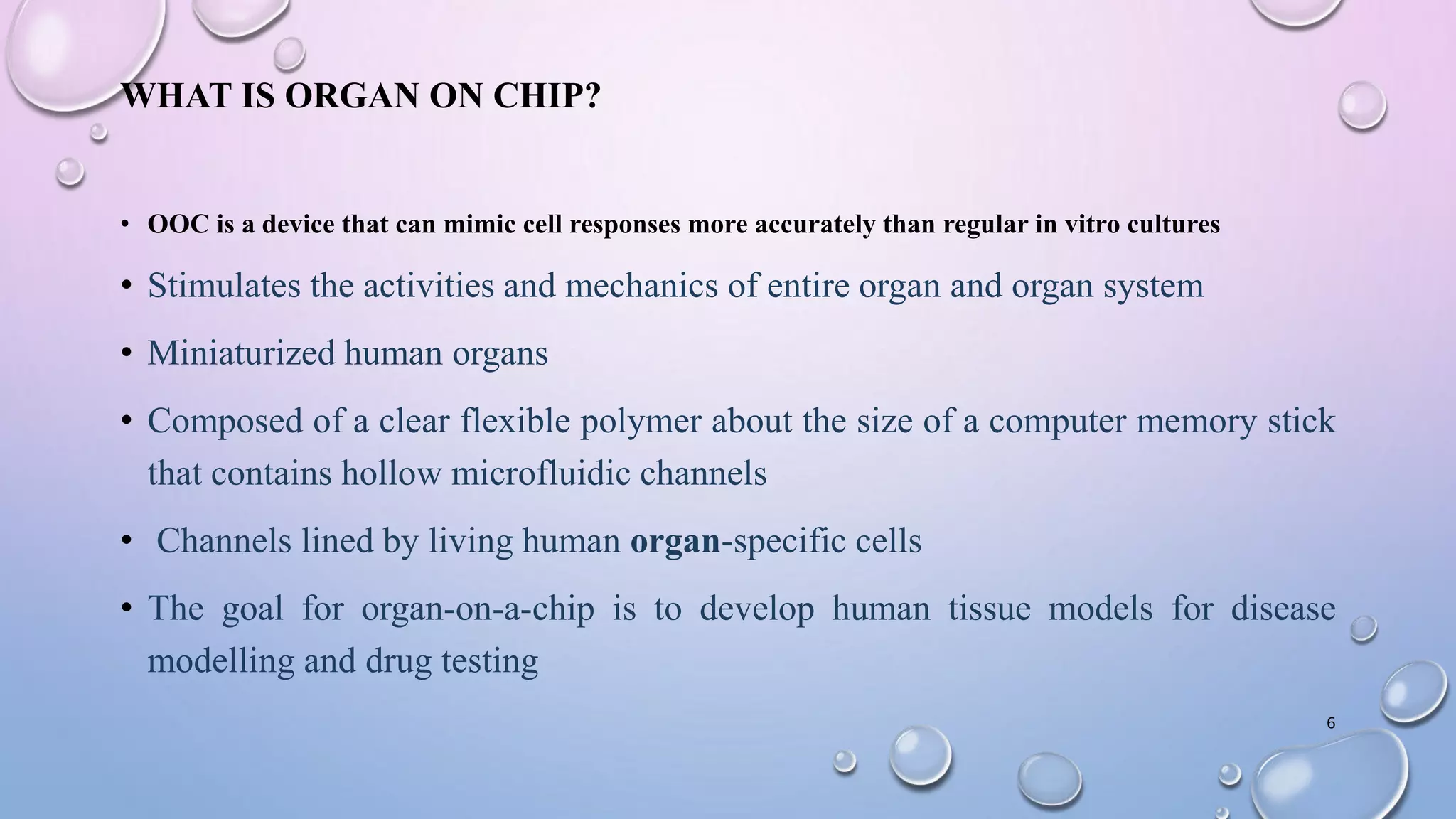 WHAT IS ORGAN ON CHIP?

• OOC is a device that can mimic cell responses more accurately than regular in vitro cultures

• Stimulates the activities and mechanics of entire organ and organ system

• Miniaturized human organs

• Composed of a clear flexible polymer about the size of a computer memory stick that contains hollow microfluidic channels

• Channels lined by living human organ-specific cells

• The goal for organ-on-a-chip is to develop human tissue models for disease modelling and drug testing

6